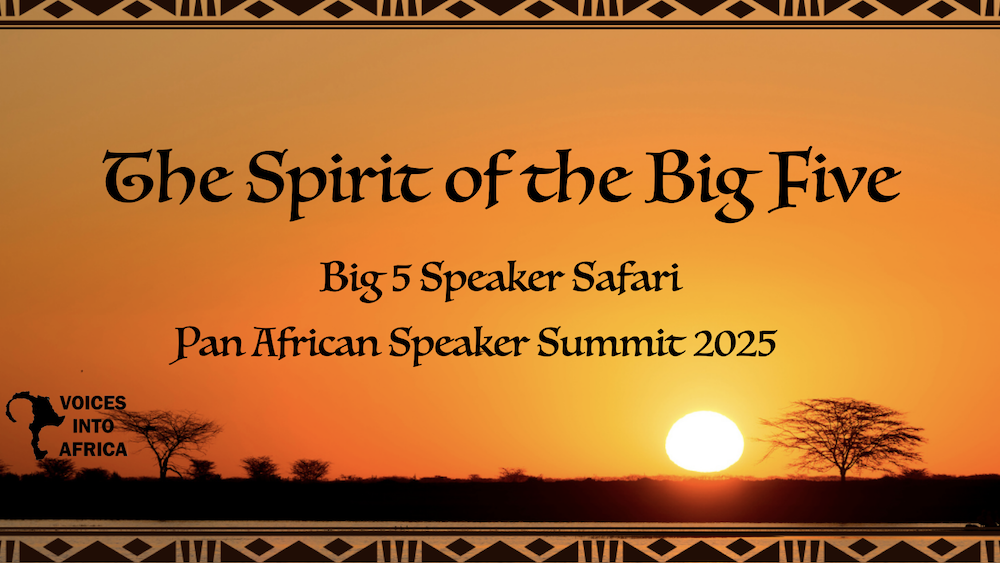 The Spirit of the Big Five

Big 5 Speaker Safari

Pan African Speaker Summit 2025

VOICES INTO AFRICA